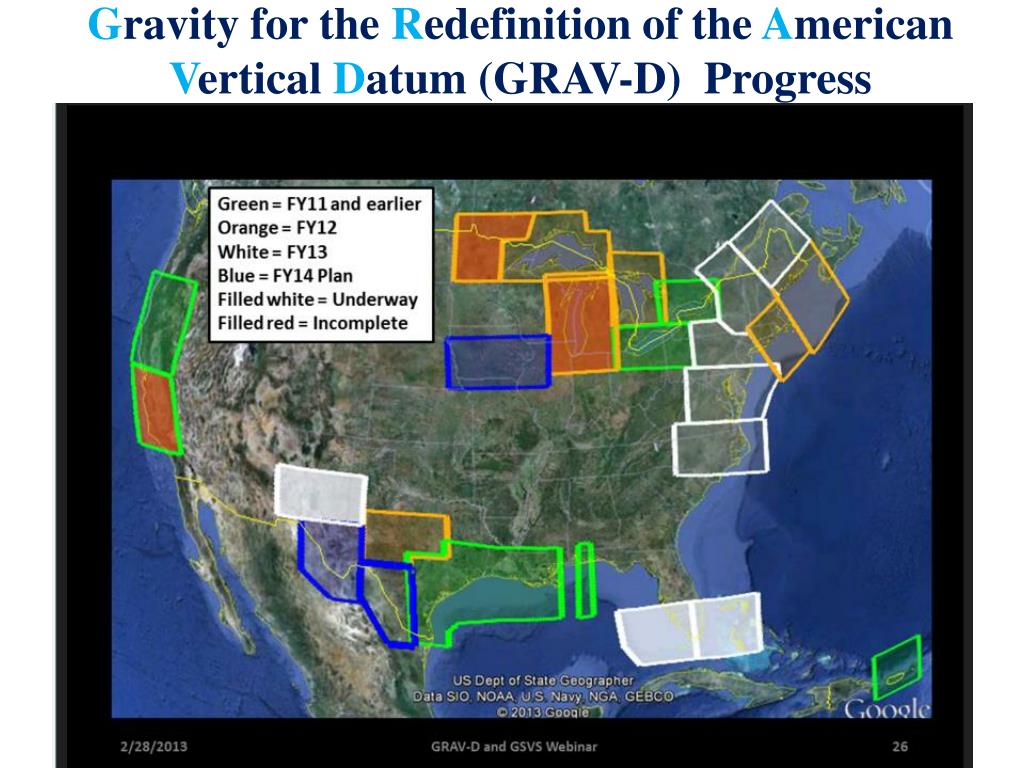 Gravity for the Redefinition of the American Vertical Datum (GRAV-D) Progress

Green = FY11 and earlier
Orange = FY12
White = FY13
Blue = FY14 Plan
Filled white = Underway
Filled red = Incomplete

US Dept of State Geographer
Data SIO, NOAA, U.S. Navy, NGA, GEBCO
© 2013 Google
Google

2/28/2013
GRAV-D and GSVS Webinar
26